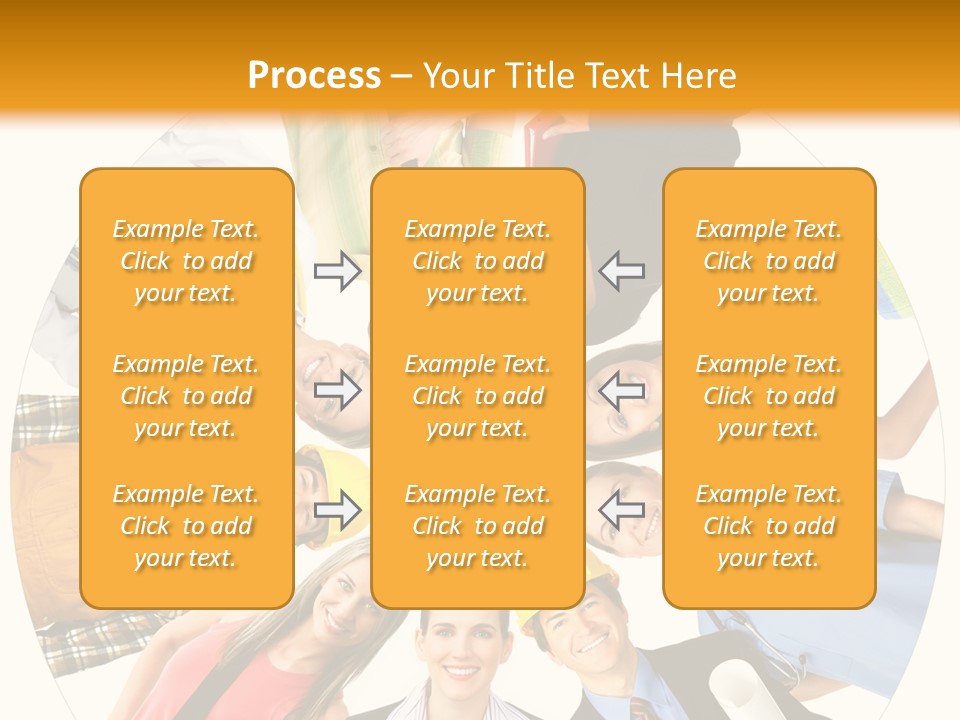 Process – Your Title Text Here

Example Text. Click to add your text.

Example Text. Click to add your text.

Example Text. Click to add your text.

Example Text. Click to add your text.

Example Text. Click to add your text.

Example Text. Click to add your text.

Example Text. Click to add your text.

Example Text. Click to add your text.

Example Text. Click to add your text.